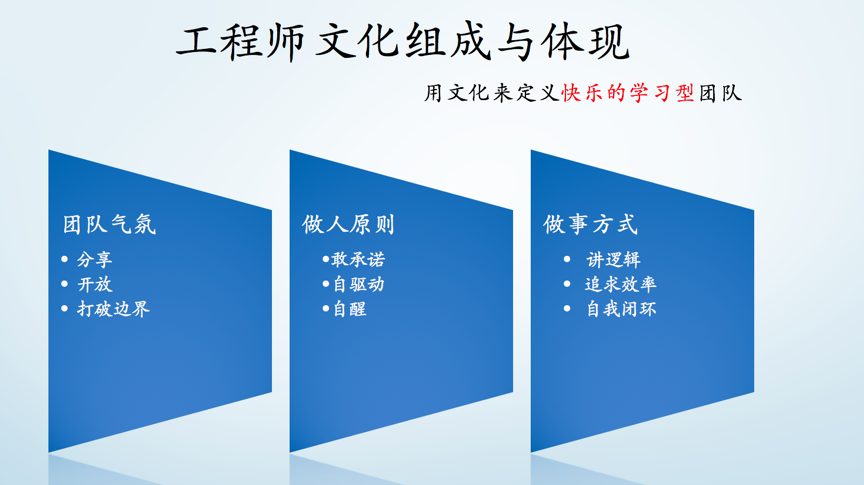 工程师文化组成与体现

用文化来定义快乐的学习型团队

团队气氛
• 分享
• 开放
• 打破边界

做人原则
•敢承诺
•自驱动
•自醒

做事方式
• 讲逻辑
• 追求效率
• 自我闭环